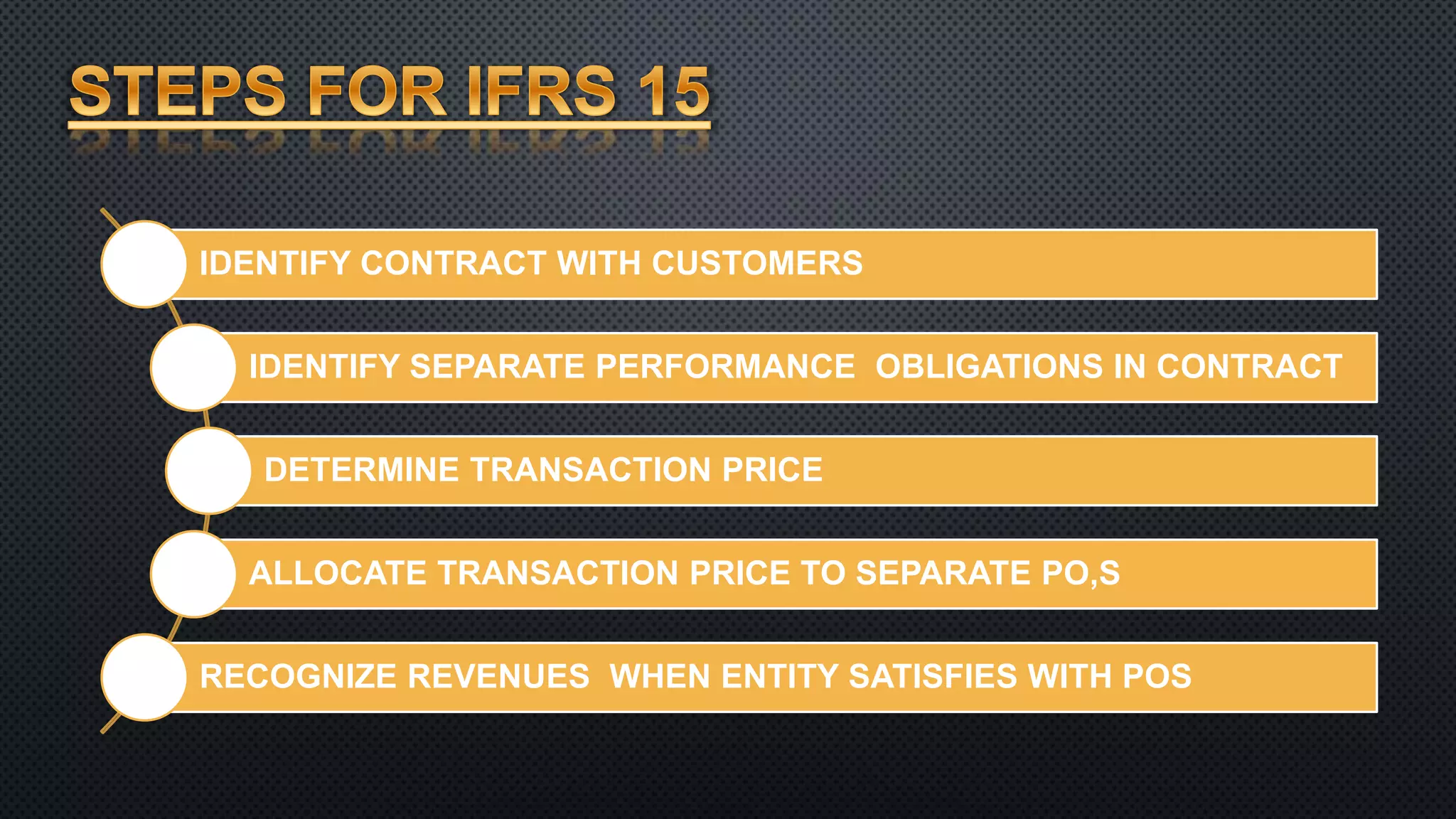 STEPS FOR IFRS 15

IDENTIFY CONTRACT WITH CUSTOMERS

IDENTIFY SEPARATE PERFORMANCE OBLIGATIONS IN CONTRACT

DETERMINE TRANSACTION PRICE

ALLOCATE TRANSACTION PRICE TO SEPARATE PO,S

RECOGNIZE REVENUES WHEN ENTITY SATISFIES WITH POS